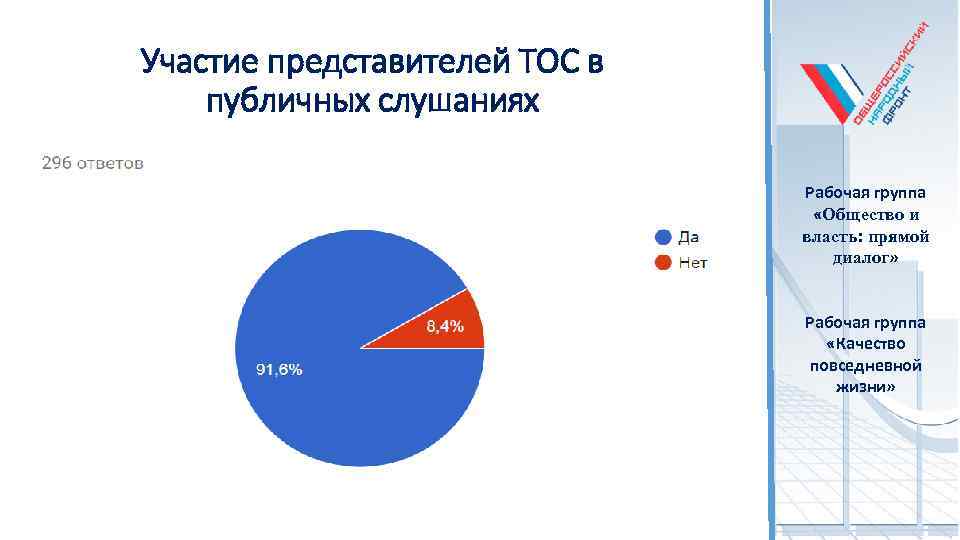 Участие представителей ТОС в публичных слушаниях

296 ответов

Да
Нет

8,4%

91,6%

ОБЩЕРОССИЙСКИЙ НАРОДНЫЙ ФРОНТ

Рабочая группа «Общество и власть: прямой диалог»

Рабочая группа «Качество повседневной жизни»